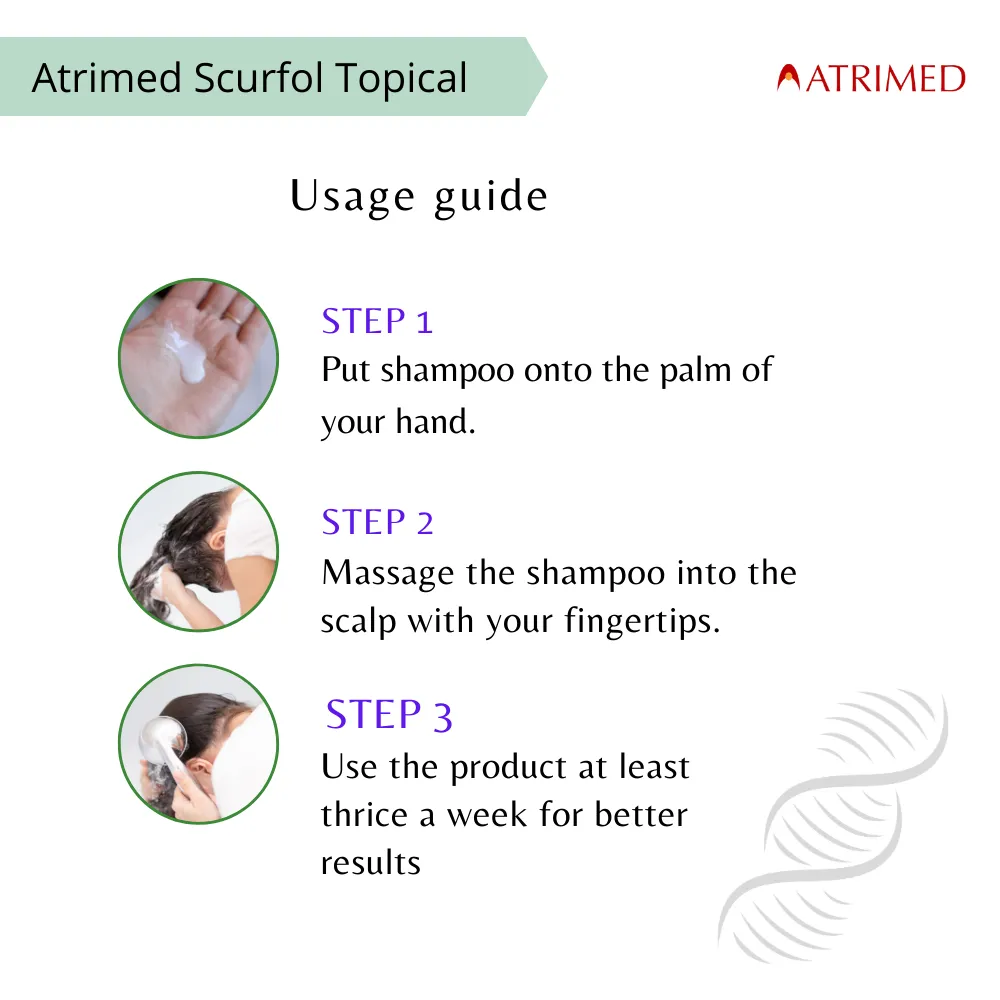 Atrimed Scurfol Topical

ATRIMED

Usage guide

STEP 1
Put shampoo onto the palm of your hand.

STEP 2
Massage the shampoo into the scalp with your fingertips.

STEP 3
Use the product at least thrice a week for better results